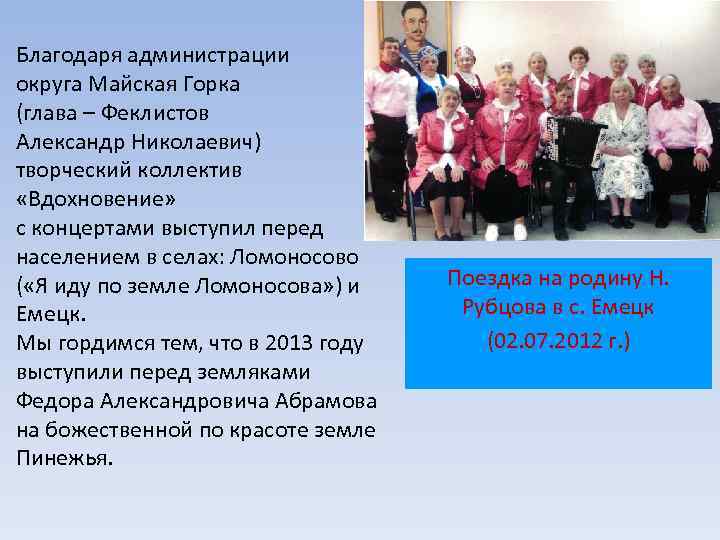 Благодаря администрации округа Майская Горка (глава – Феклистов Александр Николаевич) творческий коллектив «Вдохновение» с концертами выступил перед населением в селах: Ломоносово («Я иду по земле Ломоносова») и Емецк.
Мы гордимся тем, что в 2013 году выступили перед земляками Федора Александровича Абрамова на божественной по красоте земле Пинежья.

Поездка на родину Н. Рубцова в с. Емецк (02.07.2012 г.)